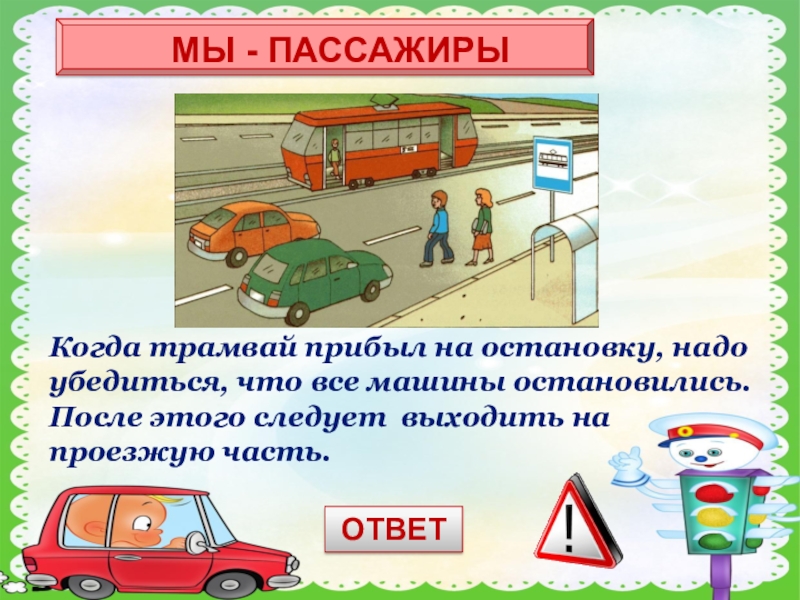 МЫ - ПАССАЖИРЫ

Когда трамвай прибыл на остановку, надо убедиться, что все машины остановились. После этого следует выходить на проезжую часть.

ОТВЕТ

!